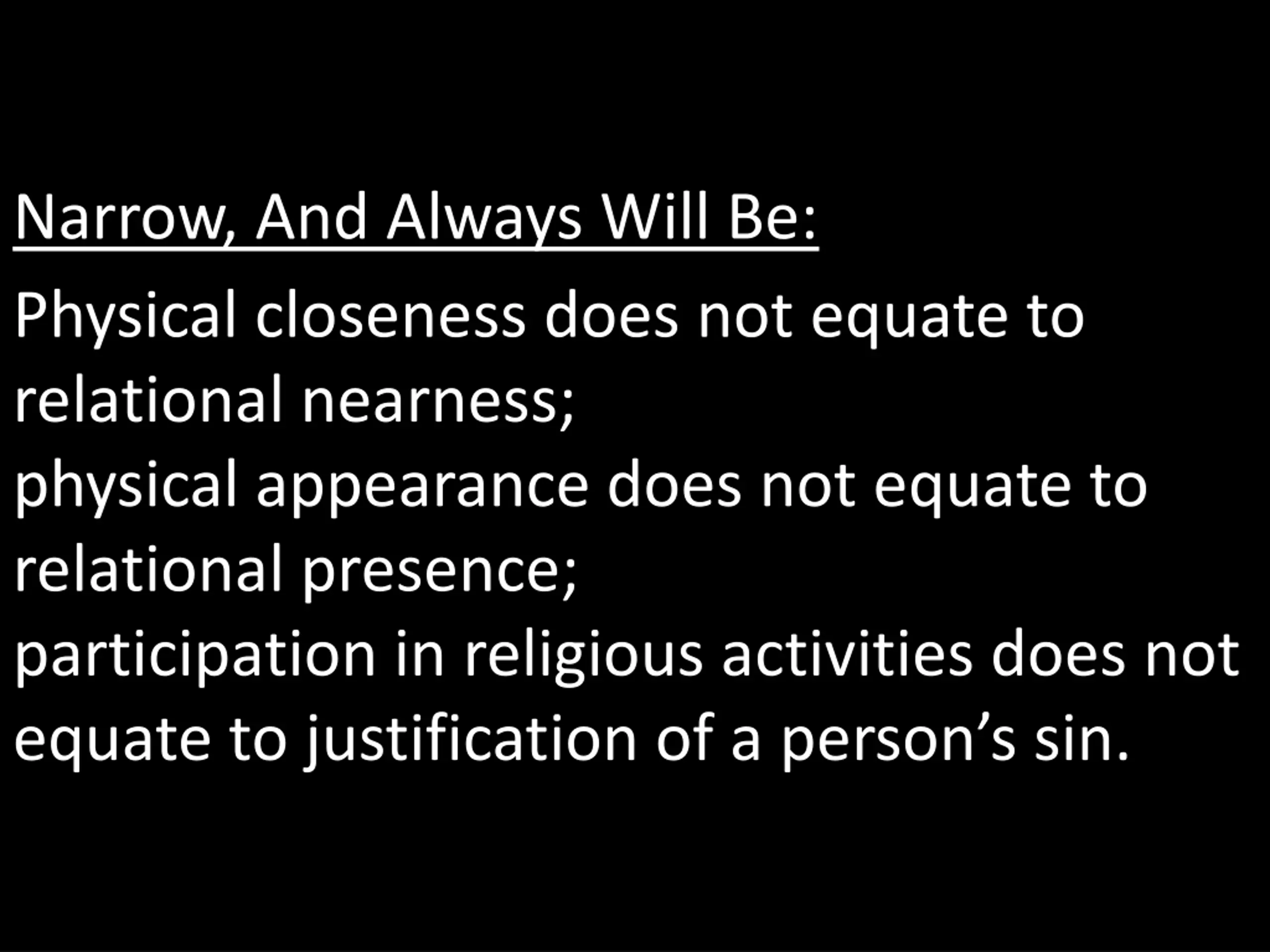 Narrow, And Always Will Be:

Physical closeness does not equate to relational nearness;
physical appearance does not equate to relational presence;
participation in religious activities does not equate to justification of a person’s sin.